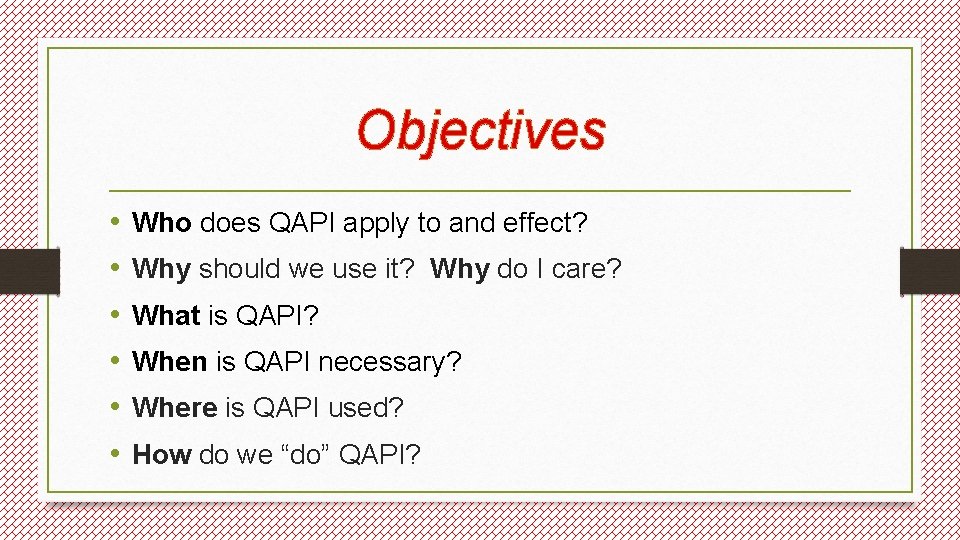 Objectives

• Who does QAPI apply to and effect?
• Why should we use it? Why do I care?
• What is QAPI?
• When is QAPI necessary?
• Where is QAPI used?
• How do we “do” QAPI?